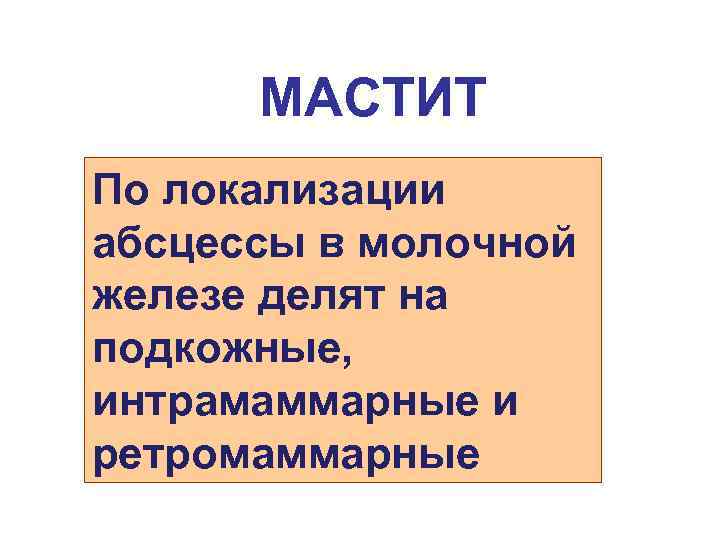 МАСТИТ

По локализации абсцессы в молочной железе делят на подкожные, интрамаммарные и ретромаммарные